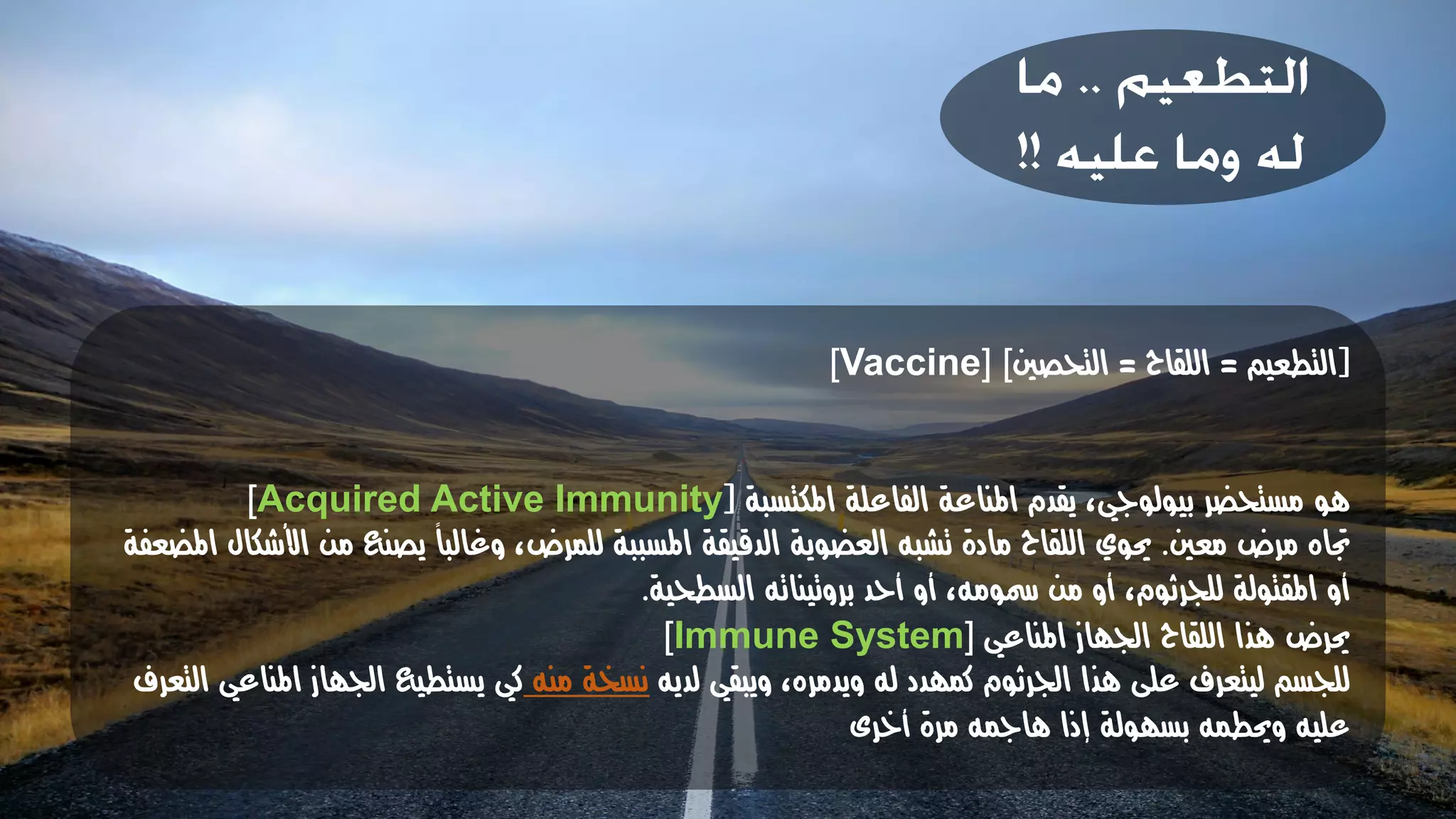 التطعيم .. ما له وما عليه !!

[التطعيم = اللقاح = التحصين] [Vaccine]

هو مستحضر بيولوجي، يقدم المناعة الفاعلة المكتسبة [Acquired Active Immunity] تجاه مرض معين. يحوي اللقاح مادة تشبه العضوية الدقيقة المسببة للمرض، وغالباً يصنع من الأشكال المضعفة أو المقتولة للجرثوم، أو من سمومه، أو أحد بروتيناته السطحية.
يحرض هذا اللقاح الجهاز المناعي [Immune System] للجسم ليتعرف على هذا الجرثوم كمهدد له ويدمره، ويبقي لديه نسخة منه كي يستطيع الجهاز المناعي التعرف عليه ويحطمه بسهولة إذا هاجمه مرة أخرى